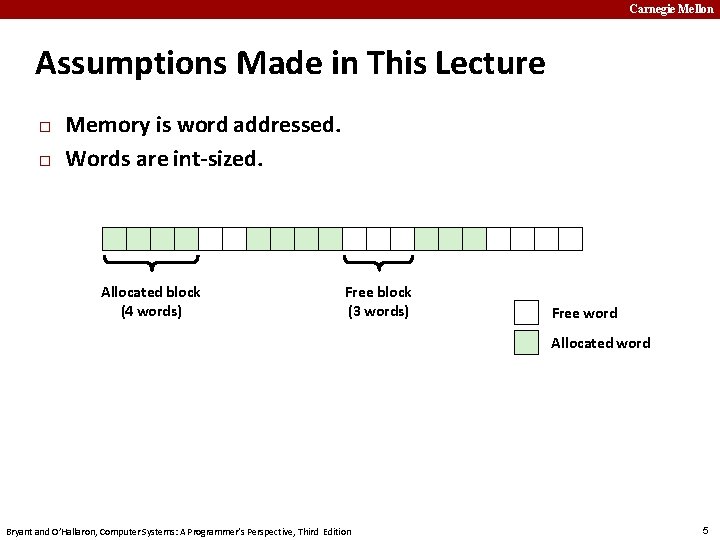 Carnegie Mellon

Assumptions Made in This Lecture

□ Memory is word addressed.

□ Words are int-sized.

Allocated block
(4 words)

Free block
(3 words)

Free word

Allocated word

Bryant and O'Hallaron, Computer Systems: A Programmer's Perspective, Third Edition

5